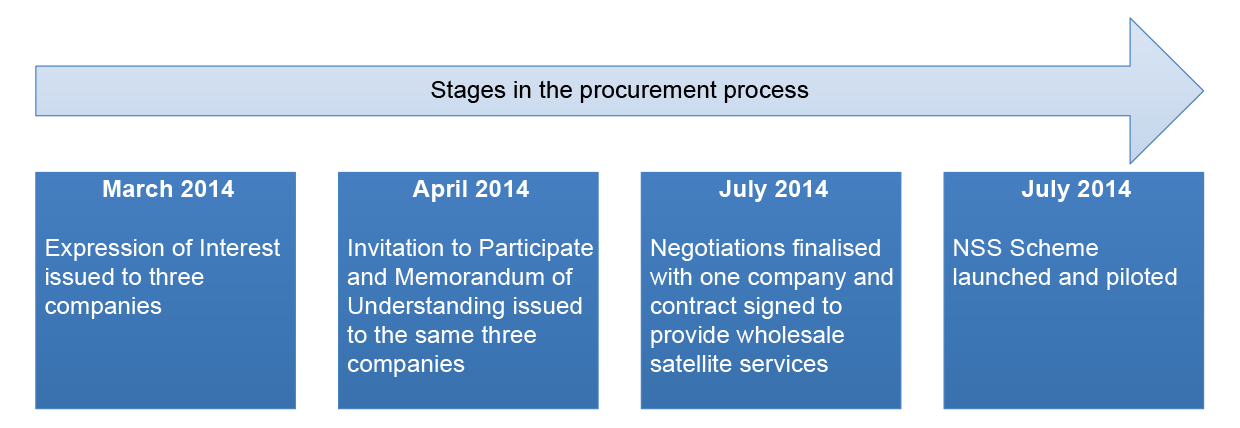 Stages in the procurement process

March 2014

Expression of Interest issued to three companies

April 2014

Invitation to Participate and Memorandum of Understanding issued to the same three companies

July 2014

Negotiations finalised with one company and contract signed to provide wholesale satellite services

July 2014

NSS Scheme launched and piloted